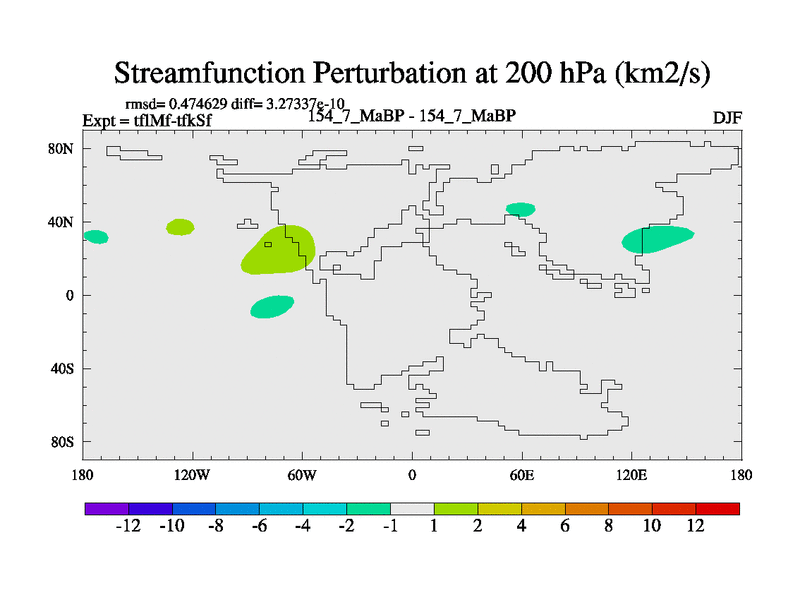 Streamfunction Perturbation at 200 hPa (km2/s)

rmsd= 0.474629 diff= 3.27337e-10
Expt = tflMf-tfkSf
154_7_MaBP - 154_7_MaBP
DJF

80N
40N
0
40S
80S

180
120W
60W
0
60E
120E
180

-12
-10
-8
-6
-4
-2
-1
1
2
4
6
8
10
12